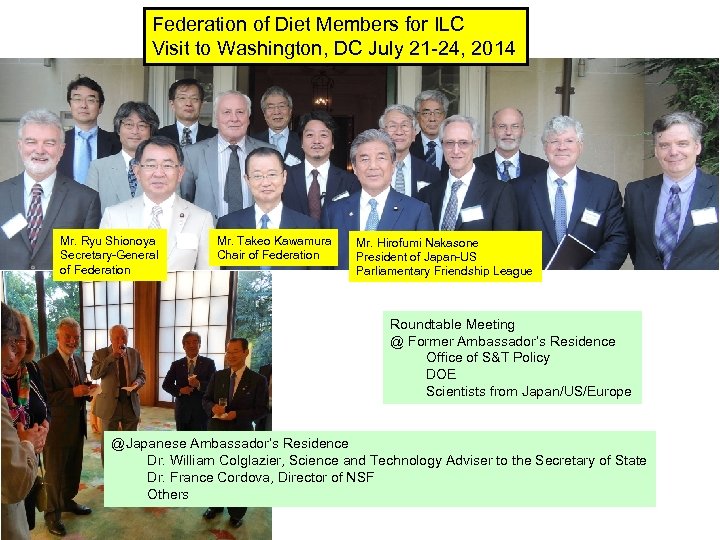 Federation of Diet Members for ILC
Visit to Washington, DC July 21-24, 2014

Mr. Ryu Shionoya
Secretary-General of Federation

Mr. Takeo Kawamura
Chair of Federation

Mr. Hirofumi Nakasone
President of Japan-US Parliamentary Friendship League

Roundtable Meeting
@ Former Ambassador's Residence
Office of S&T Policy
DOE
Scientists from Japan/US/Europe

@Japanese Ambassador's Residence
Dr. William Colglazier, Science and Technology Adviser to the Secretary of State
Dr. France Cordova, Director of NSF
Others